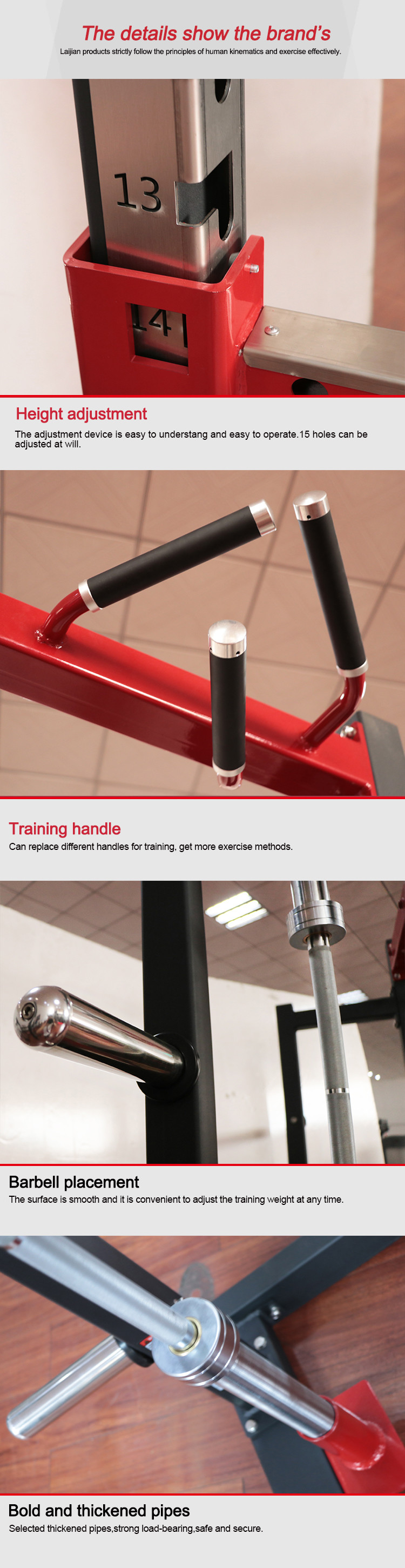 The details show the brand's

Laijian products strictly follow the principles of human kinematics and exercise effectively.

13

14

Height adjustment

The adjustment device is easy to understang and easy to operate.15 holes can be adjusted at will.

Training handle

Can replace different handles for training, get more exercise methods.

Barbell placement

The surface is smooth and it is convenient to adjust the training weight at any time.

Bold and thickened pipes

Selected thickened pipes,strong load-bearing,safe and secure.